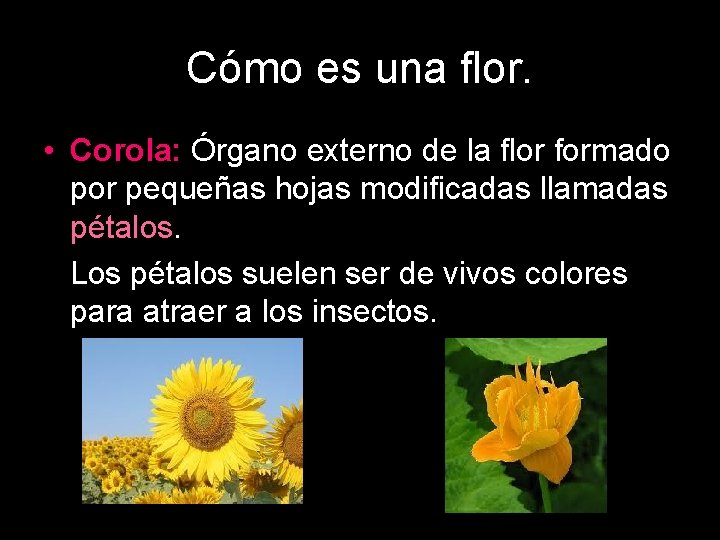 Cómo es una flor.

• Corola: Órgano externo de la flor formado por pequeñas hojas modificadas llamadas pétalos.

Los pétalos suelen ser de vivos colores para atraer a los insectos.